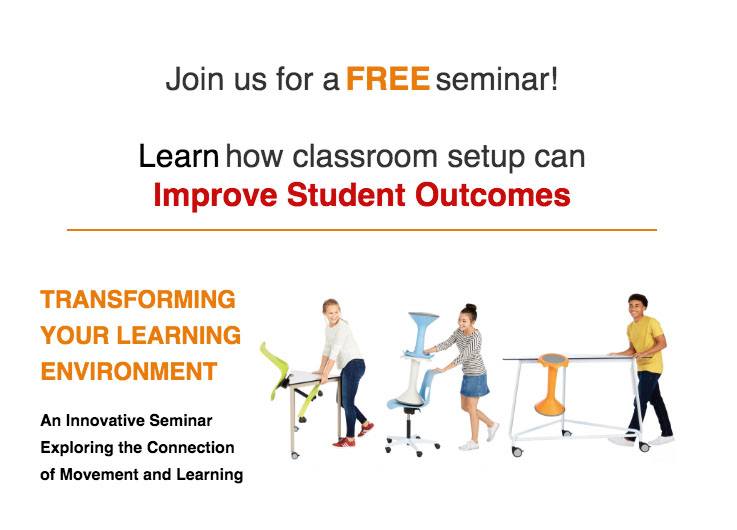 Join us for a FREE seminar!

Learn how classroom setup can
Improve Student Outcomes

TRANSFORMING YOUR LEARNING ENVIRONMENT

An Innovative Seminar Exploring the Connection of Movement and Learning